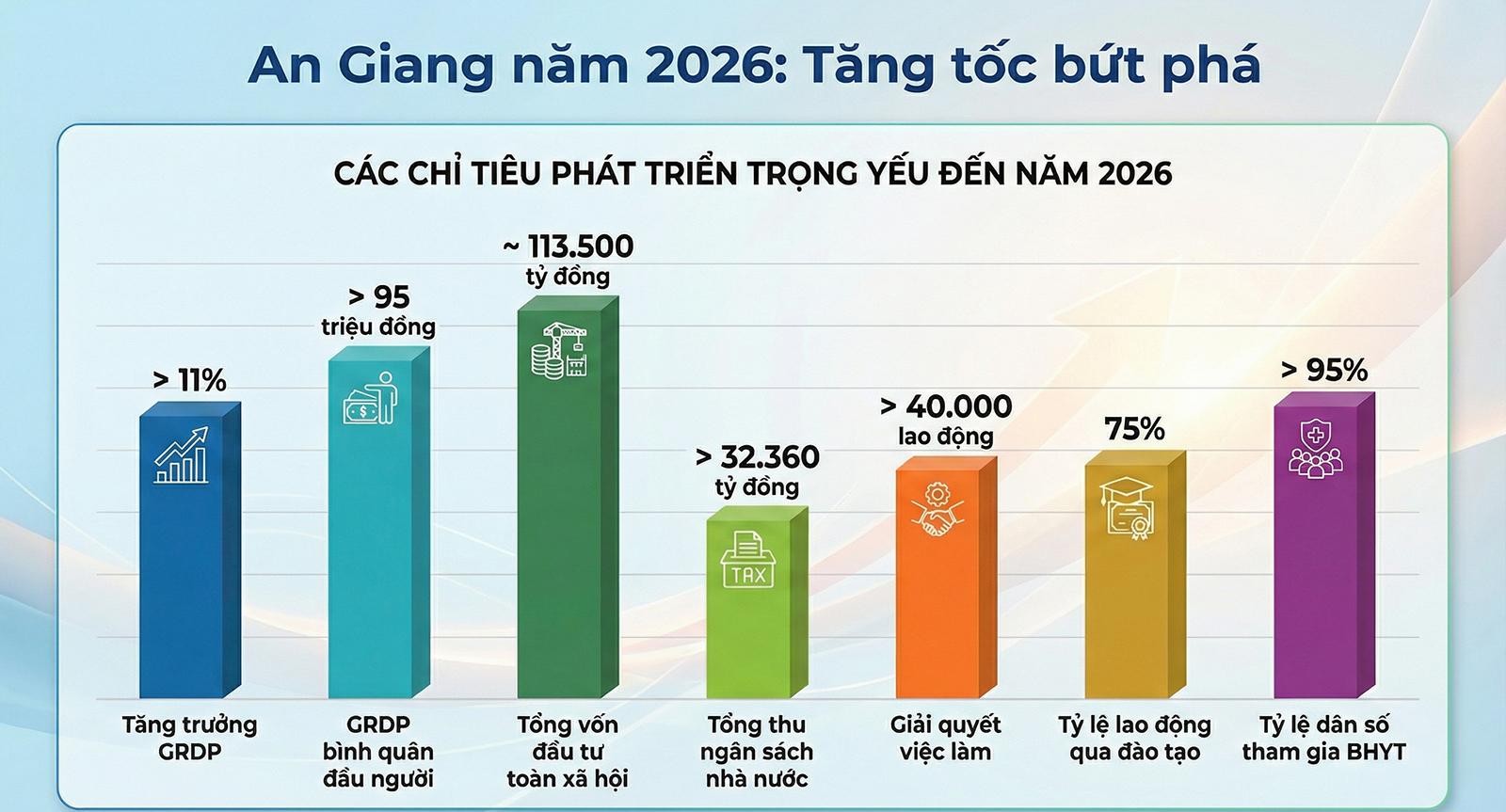 An Giang năm 2026: Tăng tốc bứt phá

CÁC CHỈ TIÊU PHÁT TRIỂN TRỌNG YẾU ĐẾN NĂM 2026

> 11%
Tăng trưởng GRDP

> 95 triệu đồng
GRDP bình quân đầu người

~ 113.500 tỷ đồng
Tổng vốn đầu tư toàn xã hội

> 32.360 tỷ đồng
TAX
Tổng thu ngân sách nhà nước

> 40.000 lao động
Giải quyết việc làm

75%
Tỷ lệ lao động qua đào tạo

> 95%
Tỷ lệ dân số tham gia BHYT